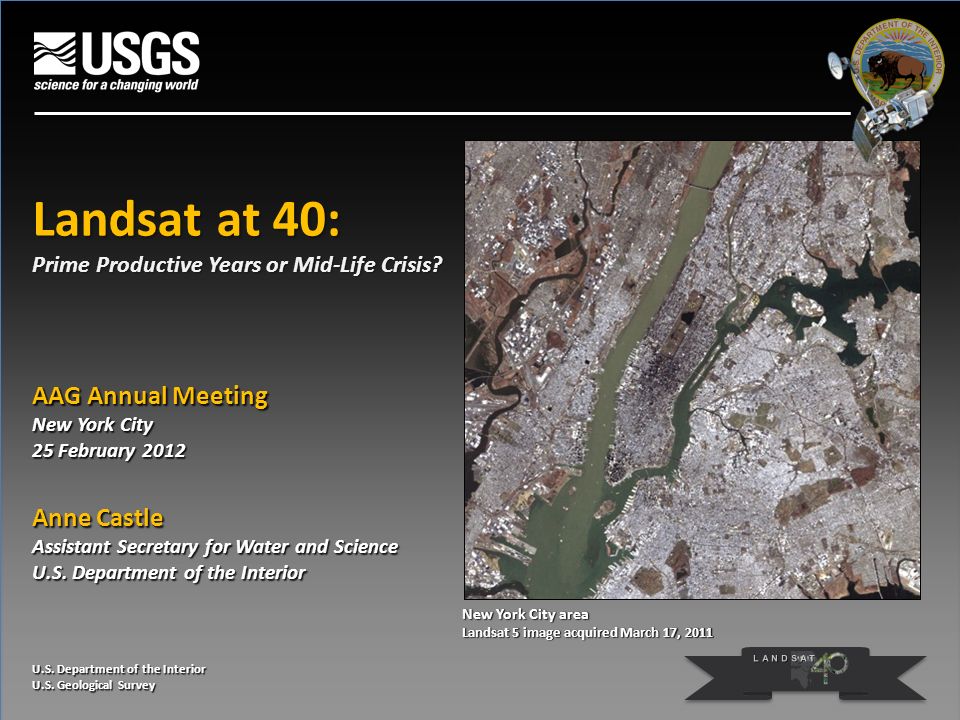 USGS
science for a changing world

U.S. DEPARTMENT OF THE INTERIOR

Landsat at 40:
Prime Productive Years or Mid-Life Crisis?

AAG Annual Meeting
New York City
25 February 2012

Anne Castle
Assistant Secretary for Water and Science
U.S. Department of the Interior

New York City area
Landsat 5 image acquired March 17, 2011

U.S. Department of the Interior
U.S. Geological Survey

LANDSAT 40